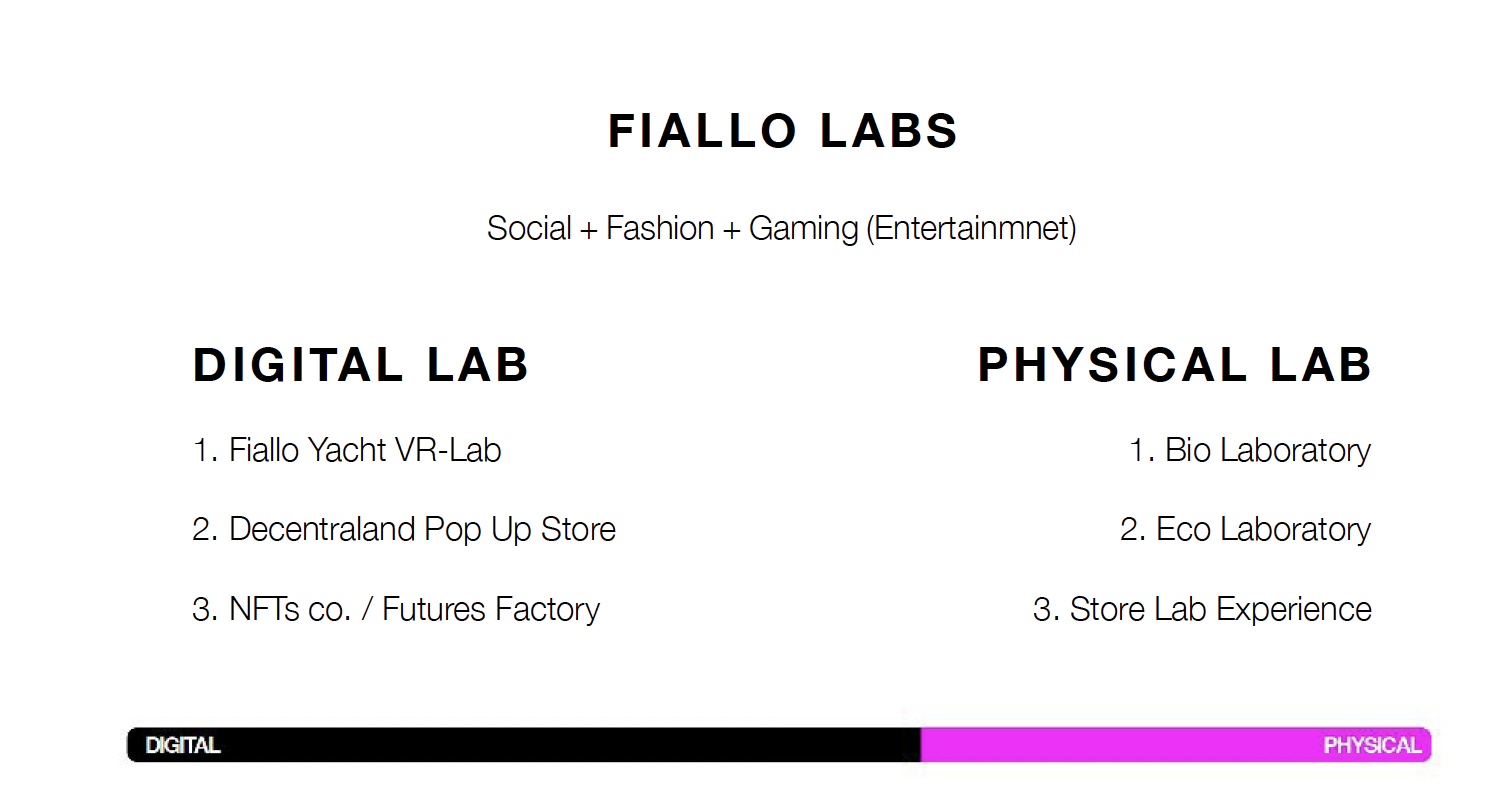 FIALLO LABS

Social + Fashion + Gaming (Entertainmnet)

DIGITAL LAB

1. Fiallo Yacht VR-Lab

2. Decentraland Pop Up Store

3. NFTs co. / Futures Factory

PHYSICAL LAB

1. Bio Laboratory

2. Eco Laboratory

3. Store Lab Experience

DIGITAL

PHYSICAL